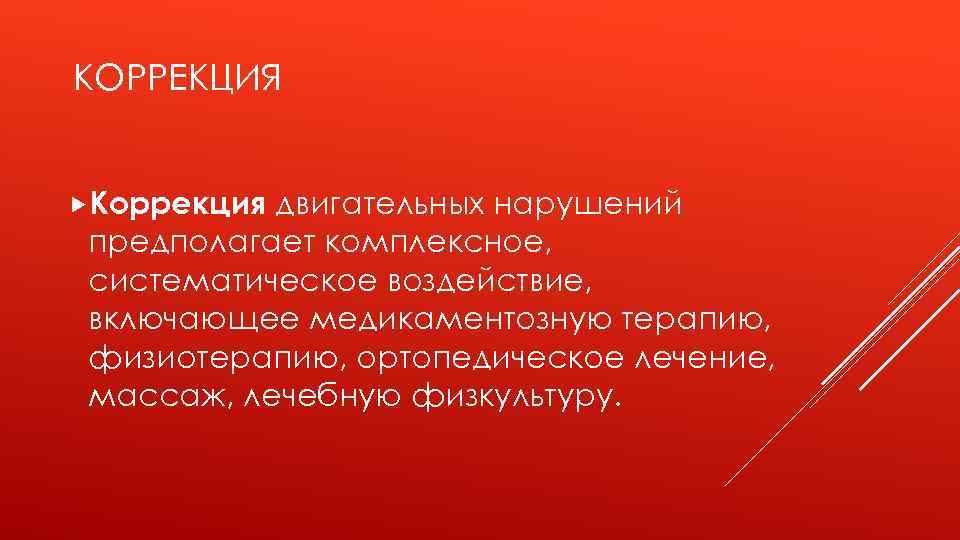 КОРРЕКЦИЯ

Коррекция двигательных нарушений предполагает комплексное, систематическое воздействие, включающее медикаментозную терапию, физиотерапию, ортопедическое лечение, массаж, лечебную физкультуру.